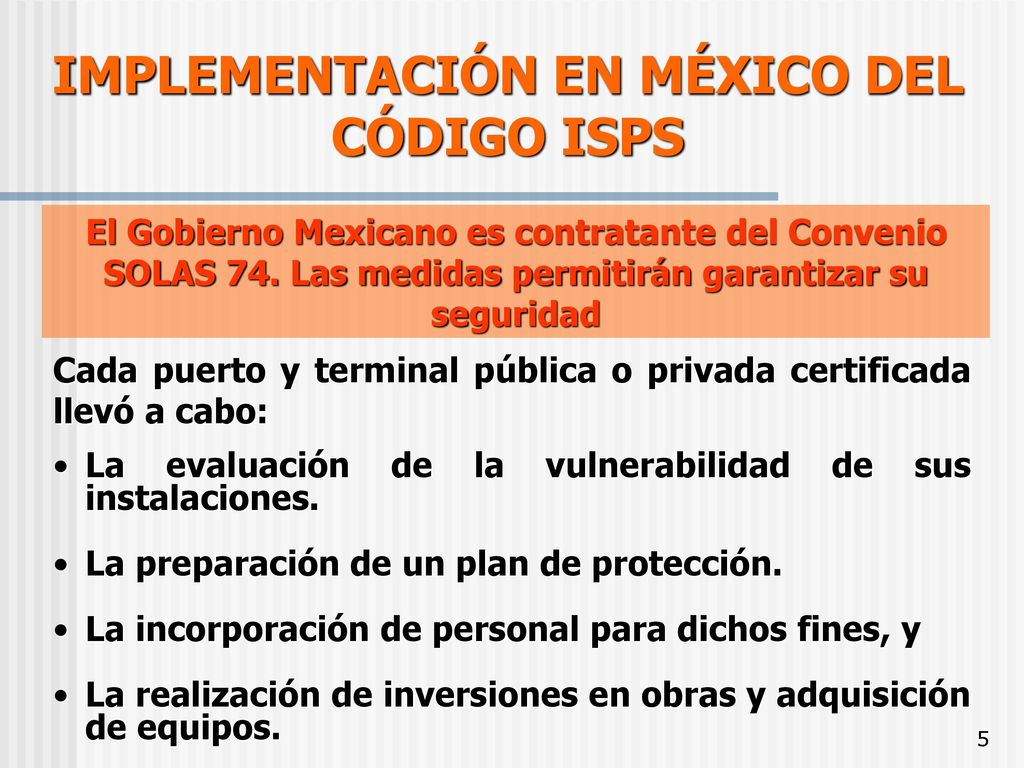 IMPLEMENTACIÓN EN MÉXICO DEL CÓDIGO ISPS

El Gobierno Mexicano es contratante del Convenio SOLAS 74. Las medidas permitirán garantizar su seguridad

Cada puerto y terminal pública o privada certificada llevó a cabo:

• La evaluación de la vulnerabilidad de sus instalaciones.

• La preparación de un plan de protección.

• La incorporación de personal para dichos fines, y

• La realización de inversiones en obras y adquisición de equipos.

5